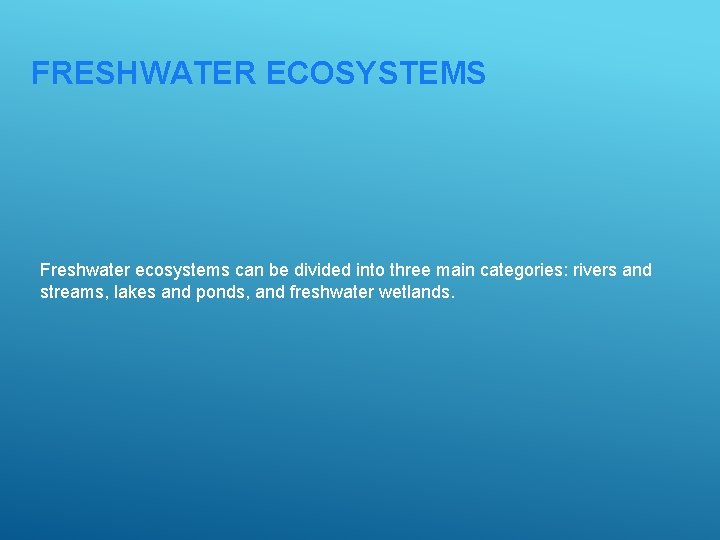 FRESHWATER ECOSYSTEMS

Freshwater ecosystems can be divided into three main categories: rivers and streams, lakes and ponds, and freshwater wetlands.